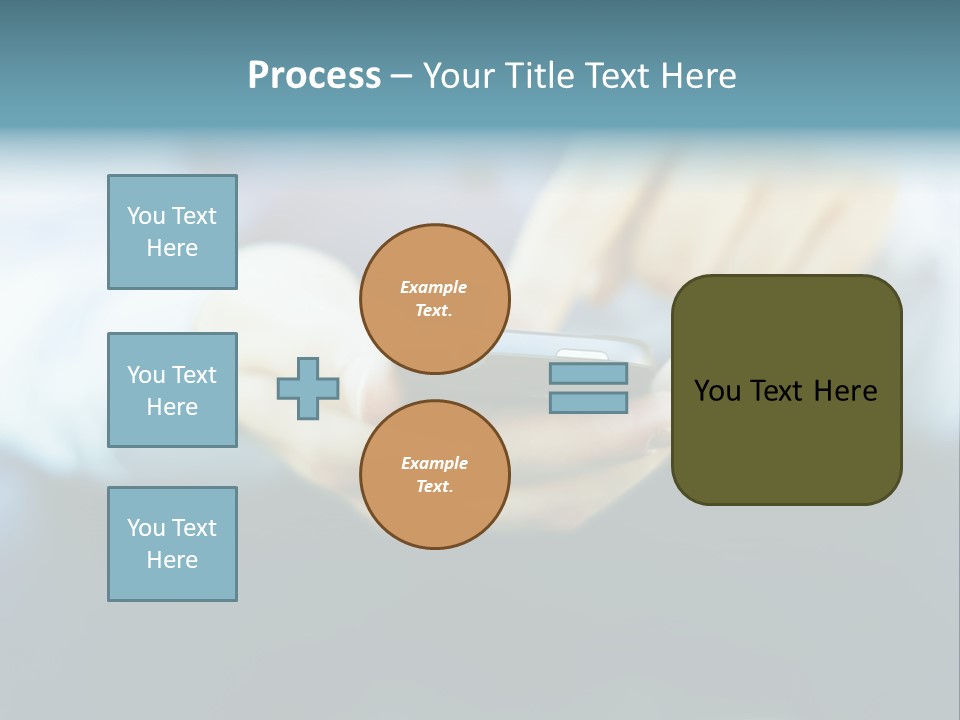 Process – Your Title Text Here

You Text Here

You Text Here

You Text Here

Example Text.

Example Text.

You Text Here